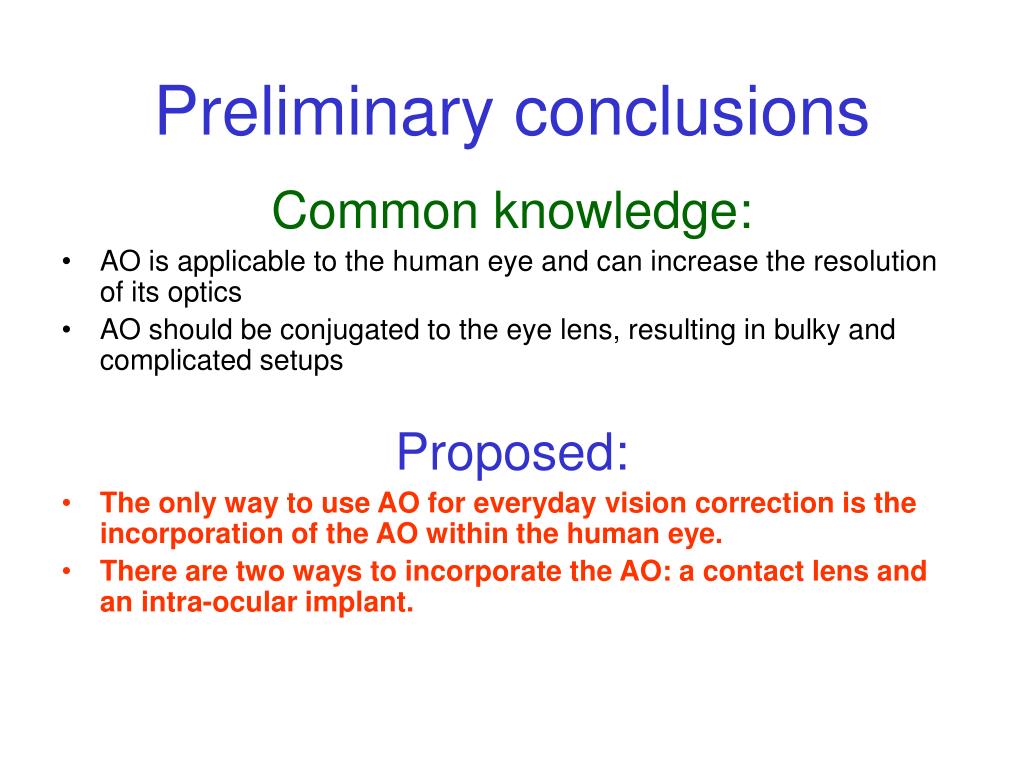 Preliminary conclusions

Common knowledge:

• AO is applicable to the human eye and can increase the resolution of its optics
• AO should be conjugated to the eye lens, resulting in bulky and complicated setups

Proposed:

• The only way to use AO for everyday vision correction is the incorporation of the AO within the human eye.
• There are two ways to incorporate the AO: a contact lens and an intra-ocular implant.